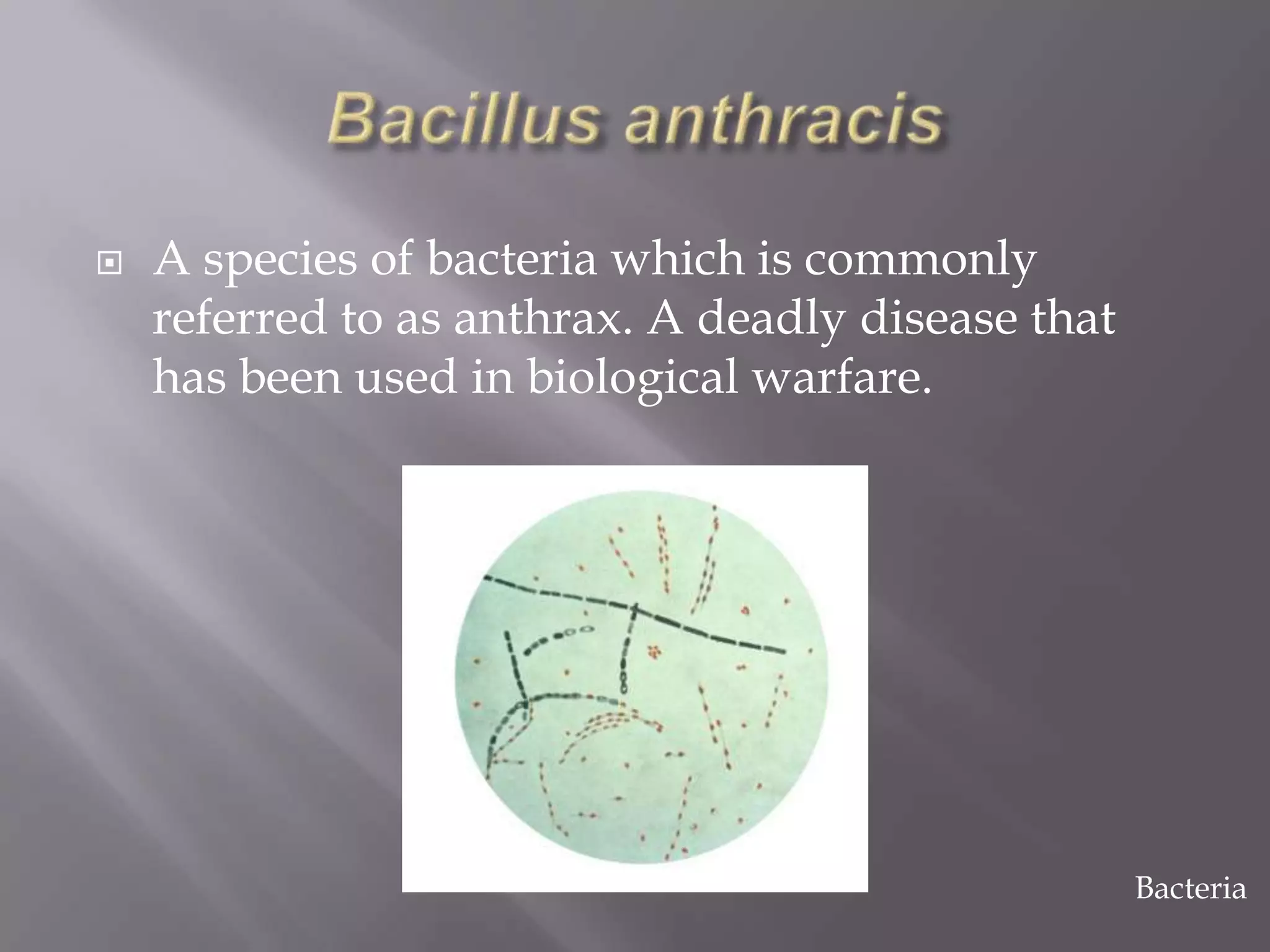 Bacillus anthracis

A species of bacteria which is commonly referred to as anthrax. A deadly disease that has been used in biological warfare.

Bacteria